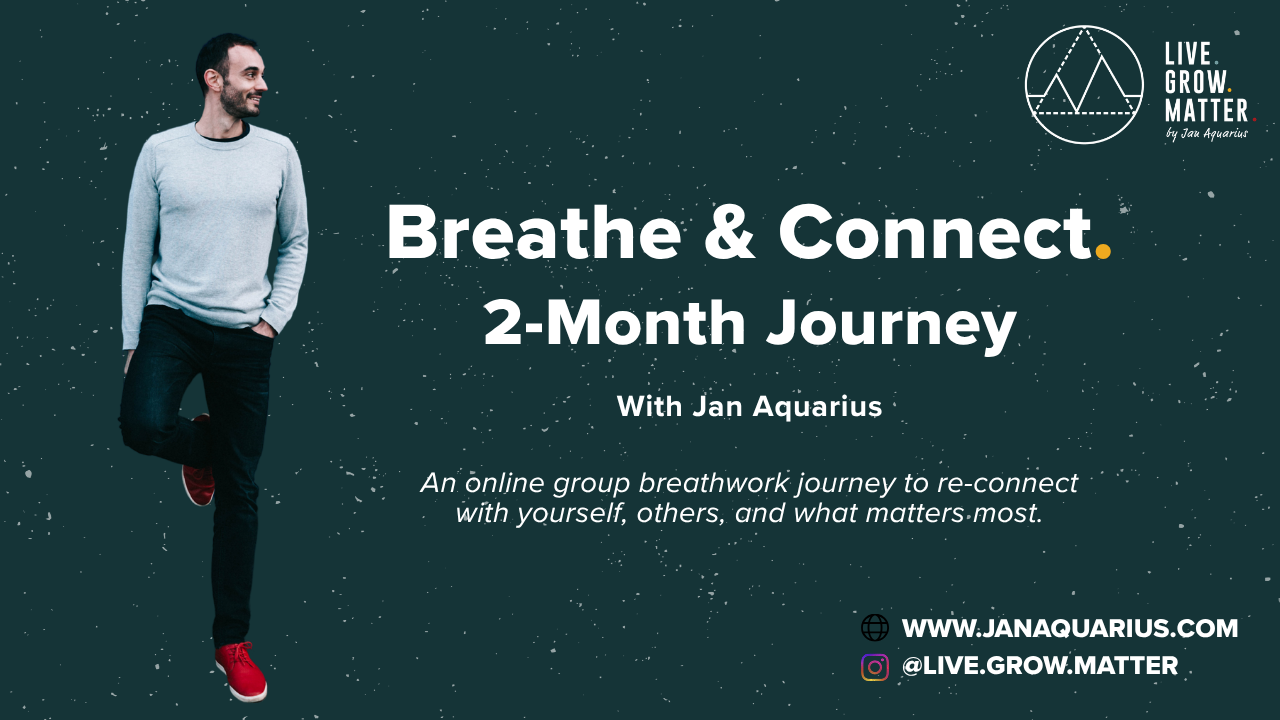 LIVE.
GROW.
MATTER.
by Jan Aquarius

Breathe & Connect.
2-Month Journey

With Jan Aquarius

An online group breathwork journey to re-connect with yourself, others, and what matters most.

WWW.JANAQUARIUS.COM
@LIVE.GROW.MATTER